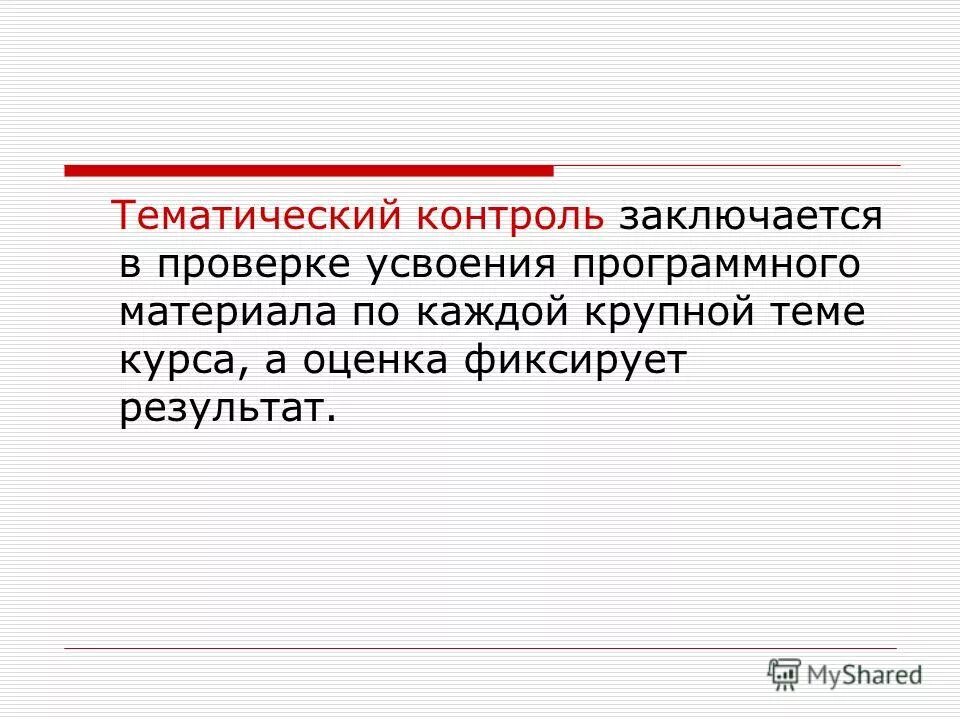 Тематический контроль заключается в проверке усвоения программного материала по каждой крупной теме курса, а оценка фиксирует результат.

MyShared